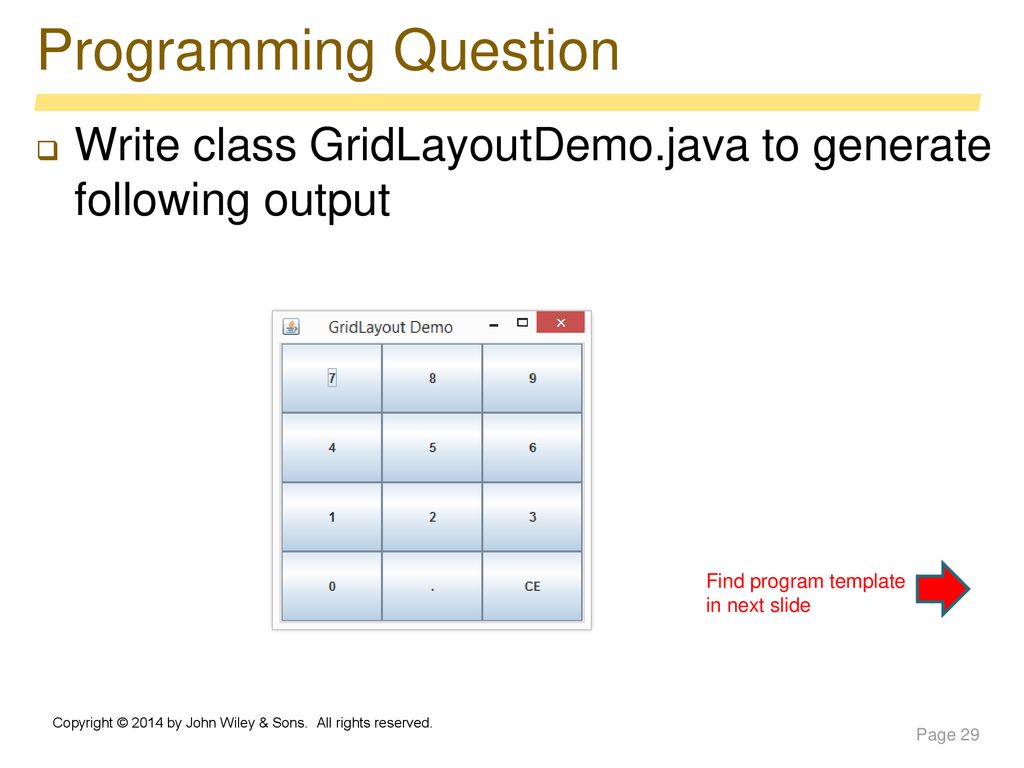 Programming Question

Write class GridLayoutDemo.java to generate following output

GridLayout Demo

| 7 | 8 | 9 |
|---|---|---|
| 4 | 5 | 6 |
| 1 | 2 | 3 |
| 0 | . | CE |

Find program template in next slide

Copyright © 2014 by John Wiley & Sons. All rights reserved.

Page 29